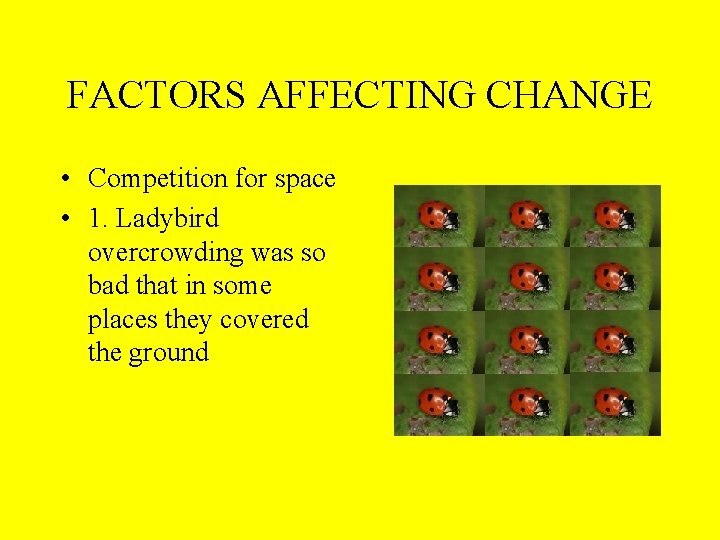 FACTORS AFFECTING CHANGE

• Competition for space
• 1. Ladybird overcrowding was so bad that in some places they covered the ground